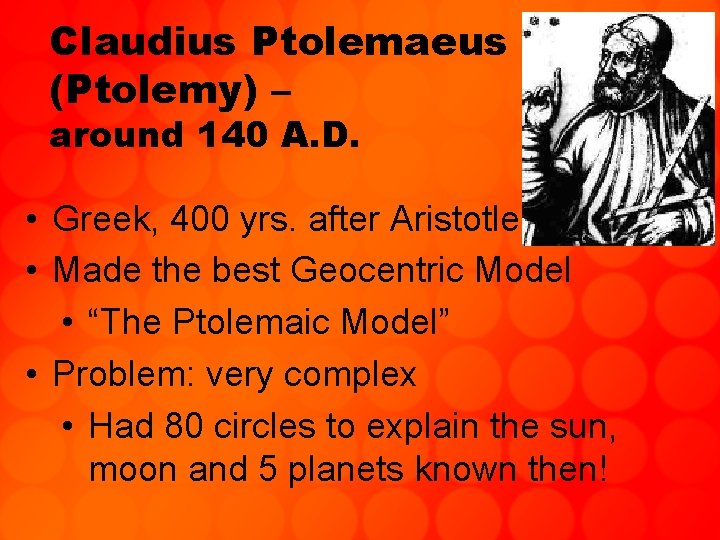 Claudius Ptolemaeus (Ptolemy) – around 140 A.D.

• Greek, 400 yrs. after Aristotle
• Made the best Geocentric Model
  • “The Ptolemaic Model”
• Problem: very complex
  • Had 80 circles to explain the sun, moon and 5 planets known then!